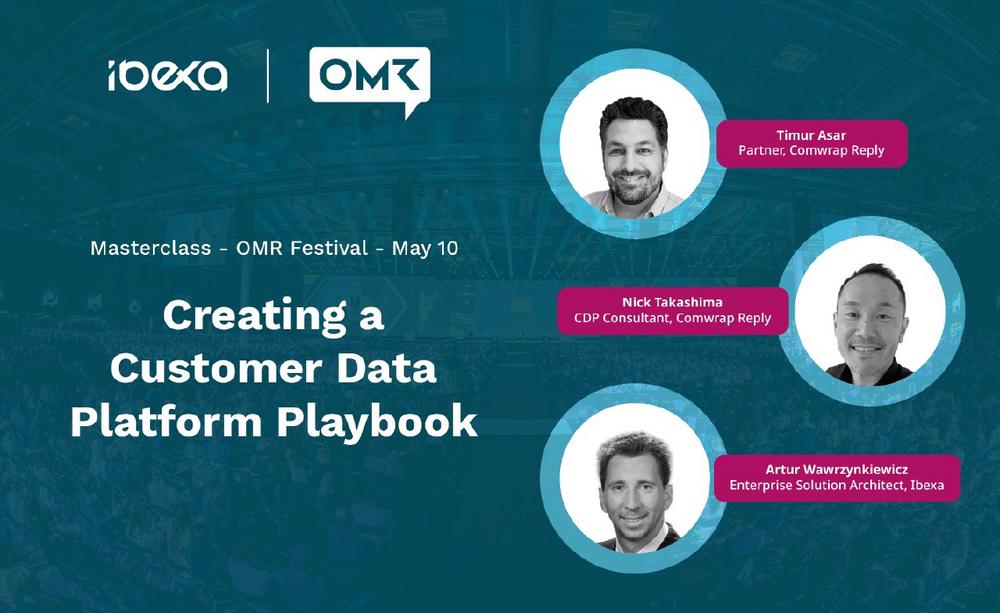 ibexa | OMR

Masterclass - OMR Festival - May 10

Creating a Customer Data Platform Playbook

Timur Asar
Partner, Comwrap Reply

Nick Takashima
CDP Consultant, Comwrap Reply

Artur Wawrzynkiewicz
Enterprise Solution Architect, Ibexa